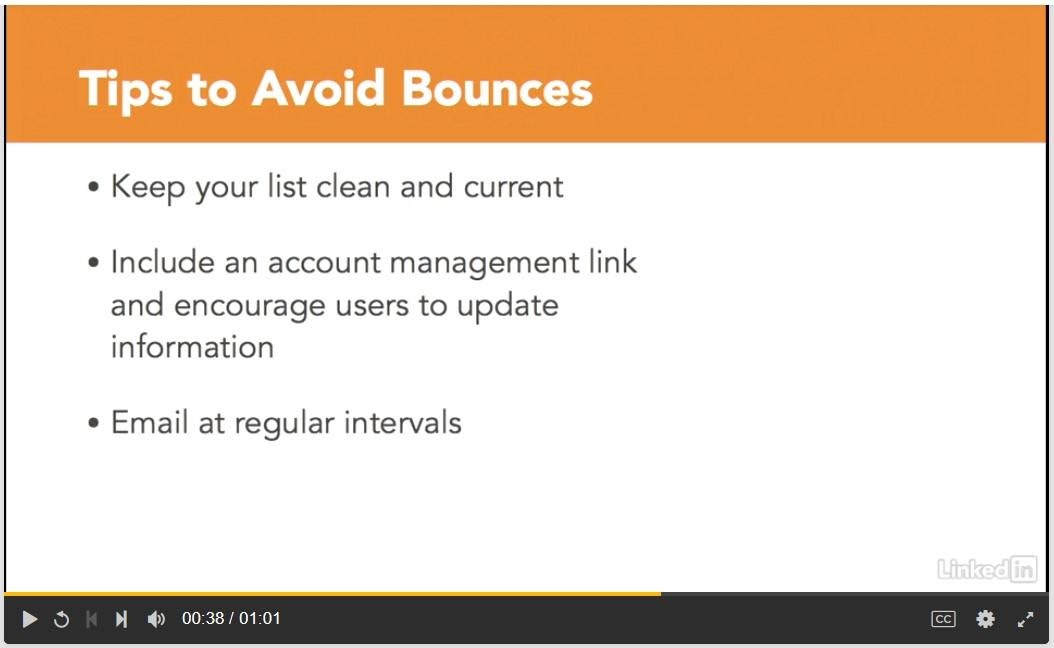 Tips to Avoid Bounces

• Keep your list clean and current

• Include an account management link and encourage users to update information

• Email at regular intervals

LinkedIn

00:38 / 01:01

CC